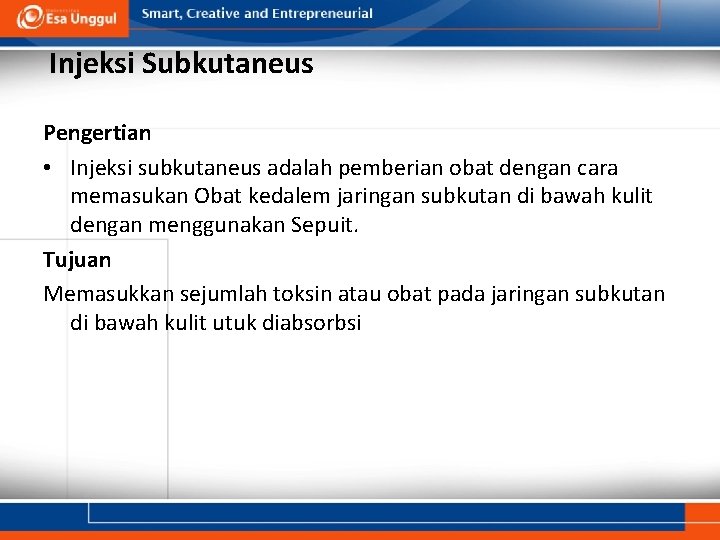 Esa Unggul

Smart, Creative and Entrepreneurial

Injeksi Subkutaneus

Pengertian

• Injeksi subkutaneus adalah pemberian obat dengan cara memasukan Obat kedalem jaringan subkutan di bawah kulit dengan menggunakan Sepuit.

Tujuan

Memasukkan sejumlah toksin atau obat pada jaringan subkutan di bawah kulit utuk diabsorbsi